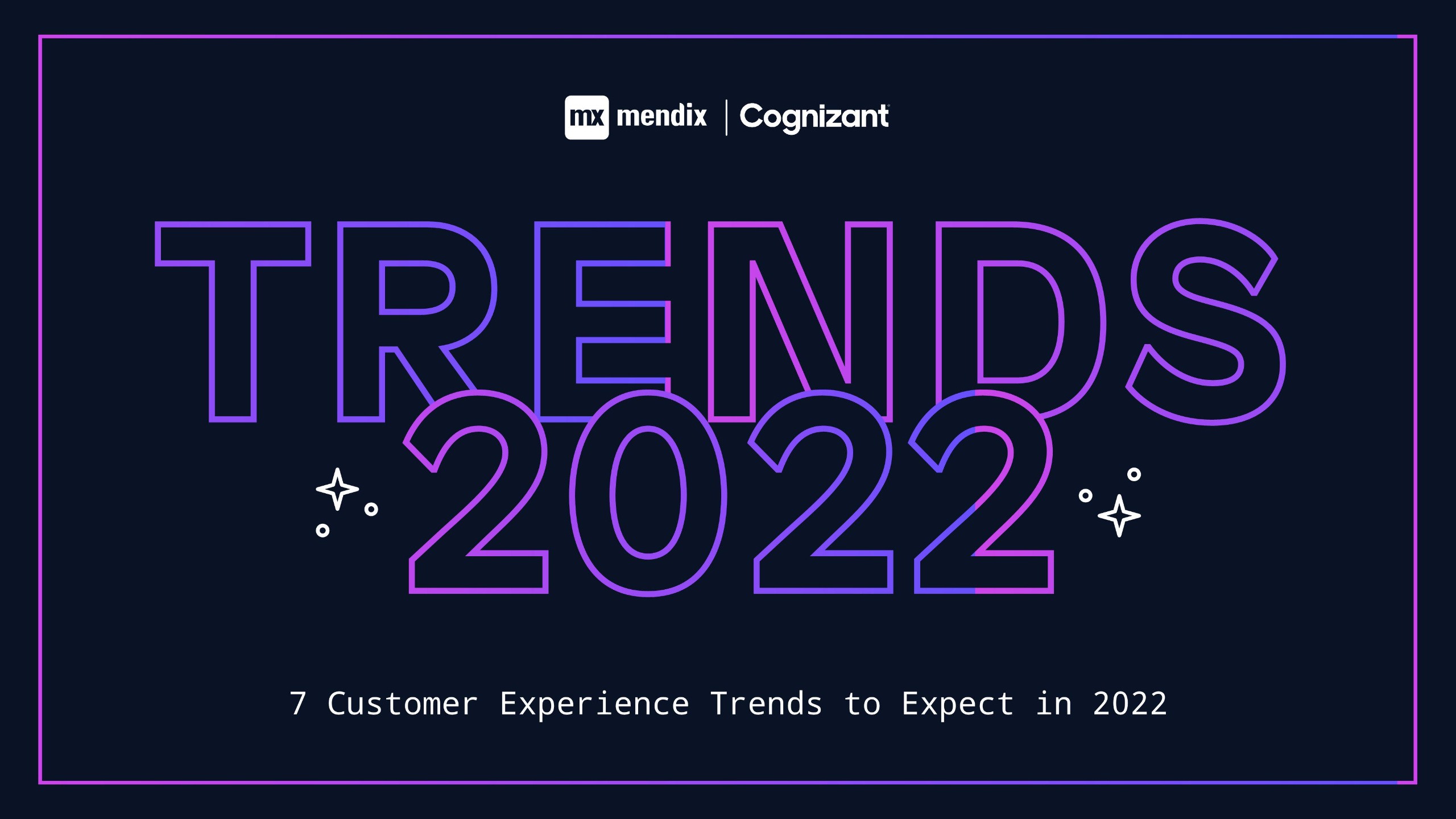 mx mendix | Cognizant

TRENDS 2022

7 Customer Experience Trends to Expect in 2022